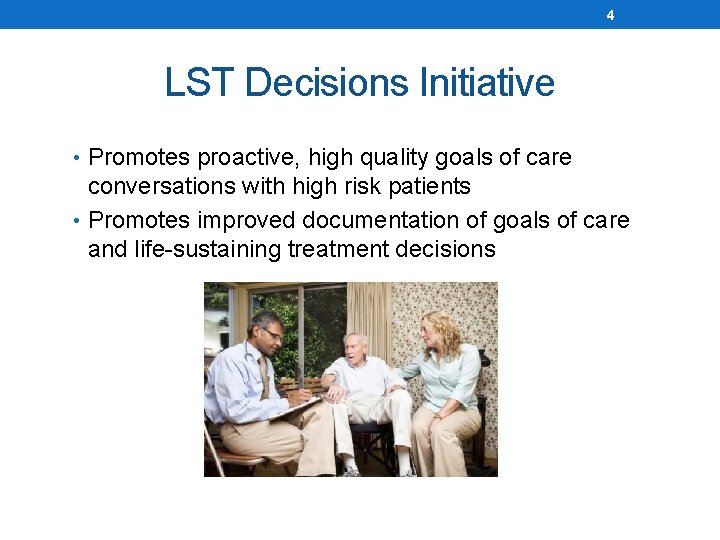 4

LST Decisions Initiative

• Promotes proactive, high quality goals of care conversations with high risk patients
• Promotes improved documentation of goals of care and life-sustaining treatment decisions